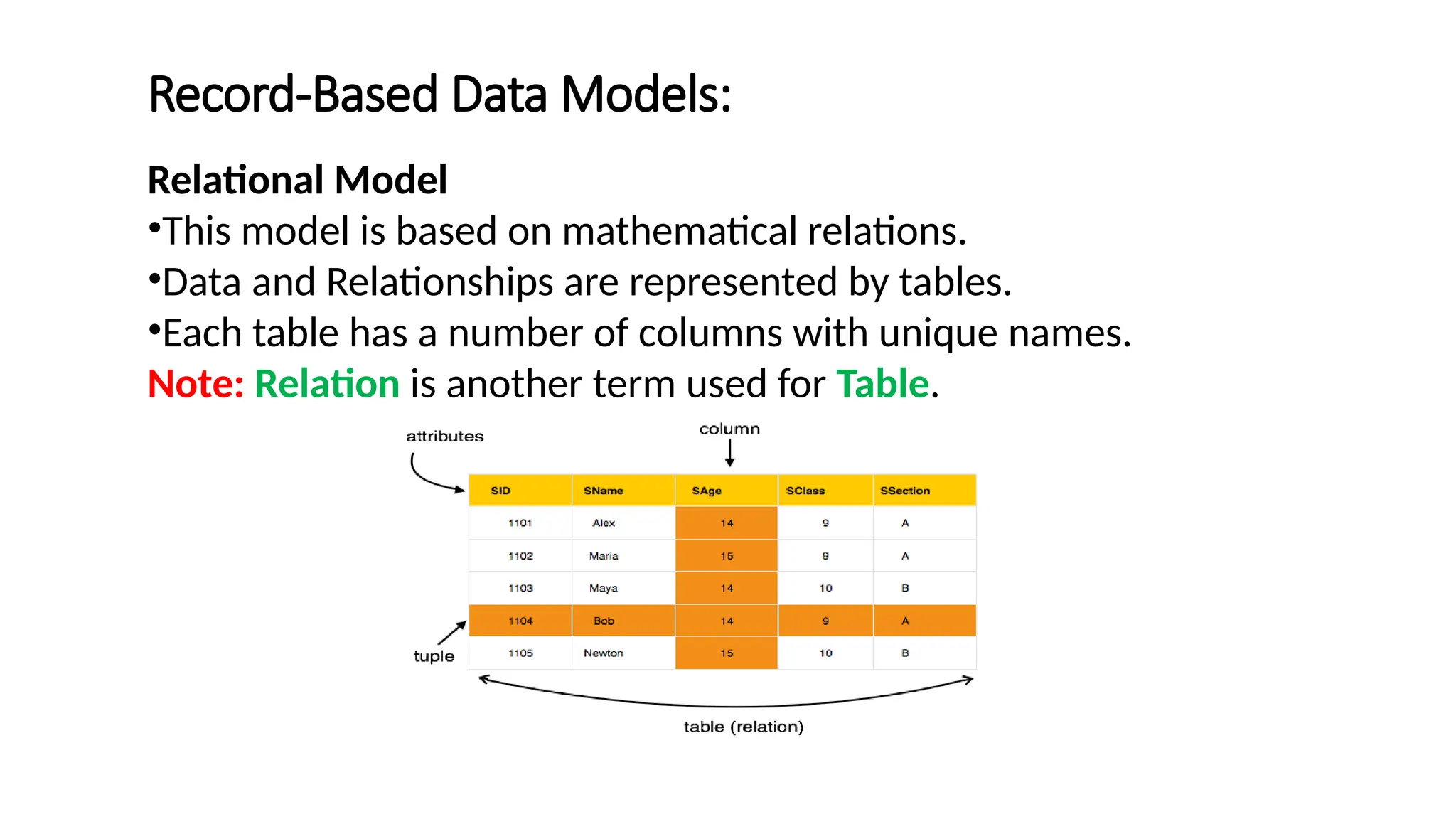 Record-Based Data Models:

Relational Model
•This model is based on mathematical relations.
•Data and Relationships are represented by tables.
•Each table has a number of columns with unique names.
Note: Relation is another term used for Table.

attributes

column

| SID | SName | SAge | SClass | SSection |
|---|---|---|---|---|
| 1101 | Alex | 14 | 9 | A |
| 1102 | Maria | 15 | 9 | A |
| 1103 | Maya | 14 | 10 | B |
| 1104 | Bob | 14 | 9 | A |
| 1105 | Newton | 15 | 10 | B |

tuple

table (relation)